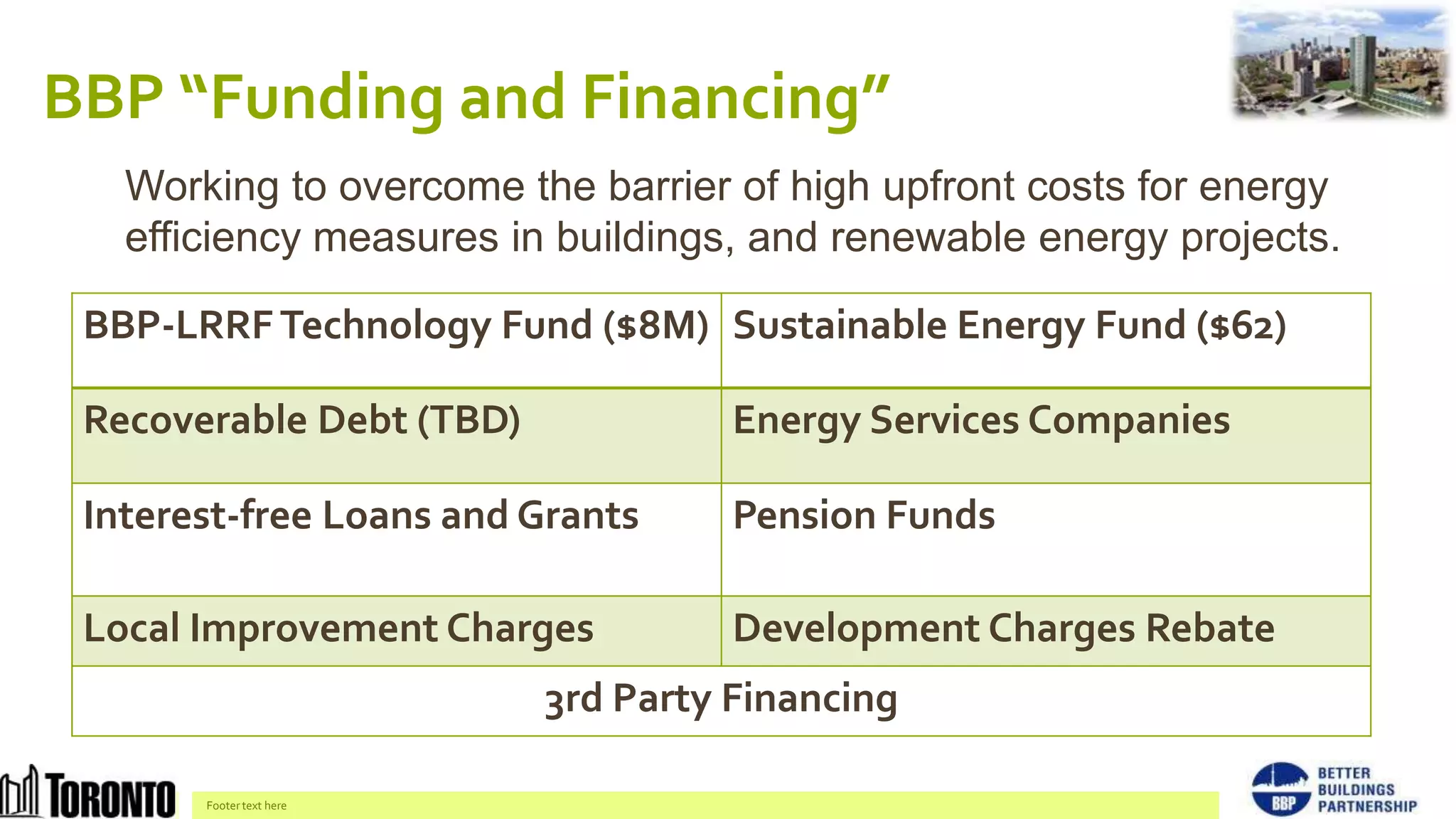 BBP "Funding and Financing"

Working to overcome the barrier of high upfront costs for energy efficiency measures in buildings, and renewable energy projects.

| BBP-LRRF Technology Fund ($8M) | Sustainable Energy Fund ($62) |
|---|---|
| Recoverable Debt (TBD) | Energy Services Companies |
| Interest-free Loans and Grants | Pension Funds |
| Local Improvement Charges | Development Charges Rebate |
| 3rd Party Financing | |

TORONTO

Footer text here

BBP BETTER BUILDINGS PARTNERSHIP